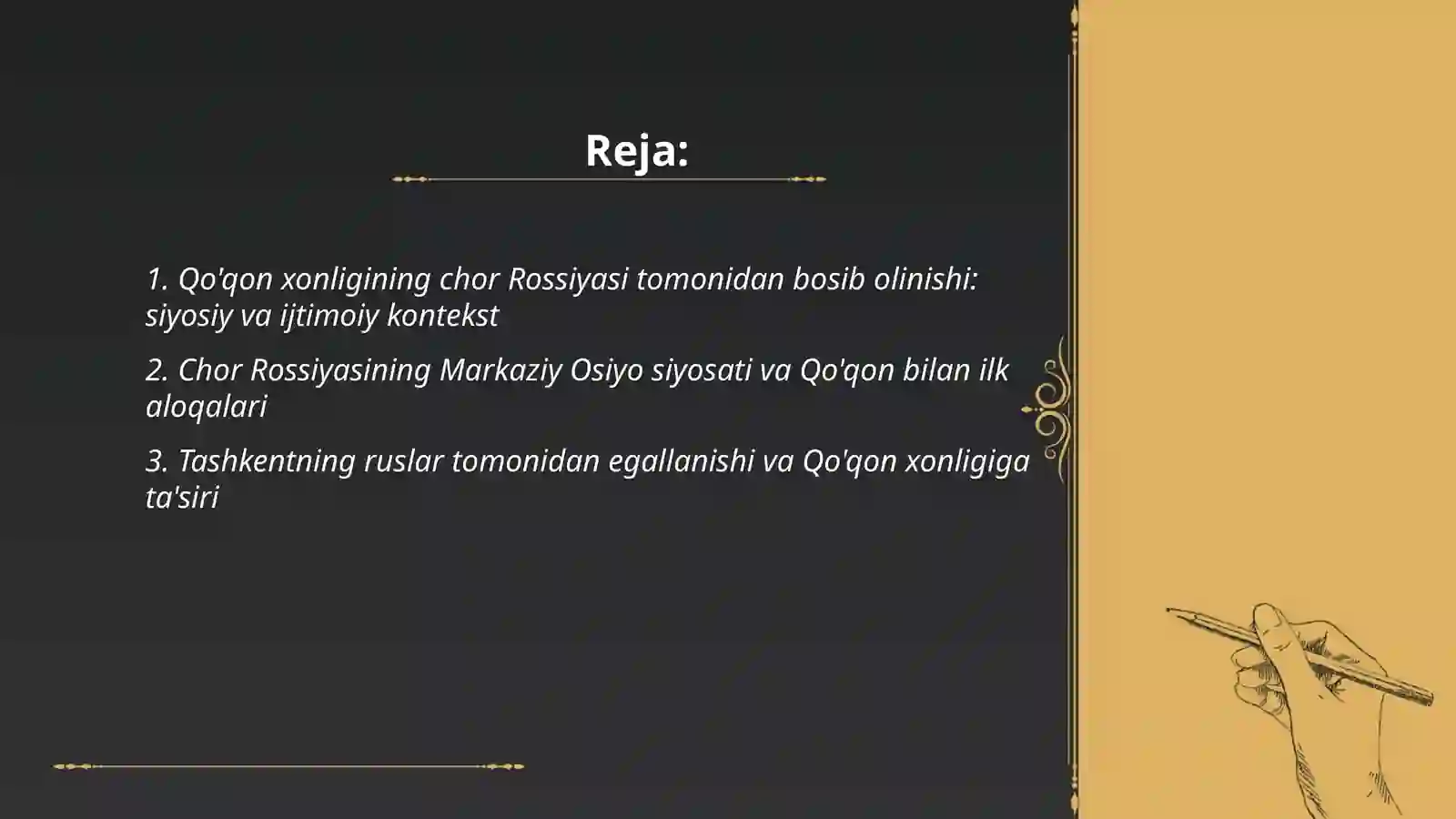 Reja:

1. Qo'qon xonligining chor Rossiyasi tomonidan bosib olinishi: siyosiy va ijtimoiy kontekst

2. Chor Rossiyasining Markaziy Osiyo siyosati va Qo'qon bilan ilk aloqalari

3. Tashkentning ruslar tomonidan egallanishi va Qo'qon xonligiga ta'siri